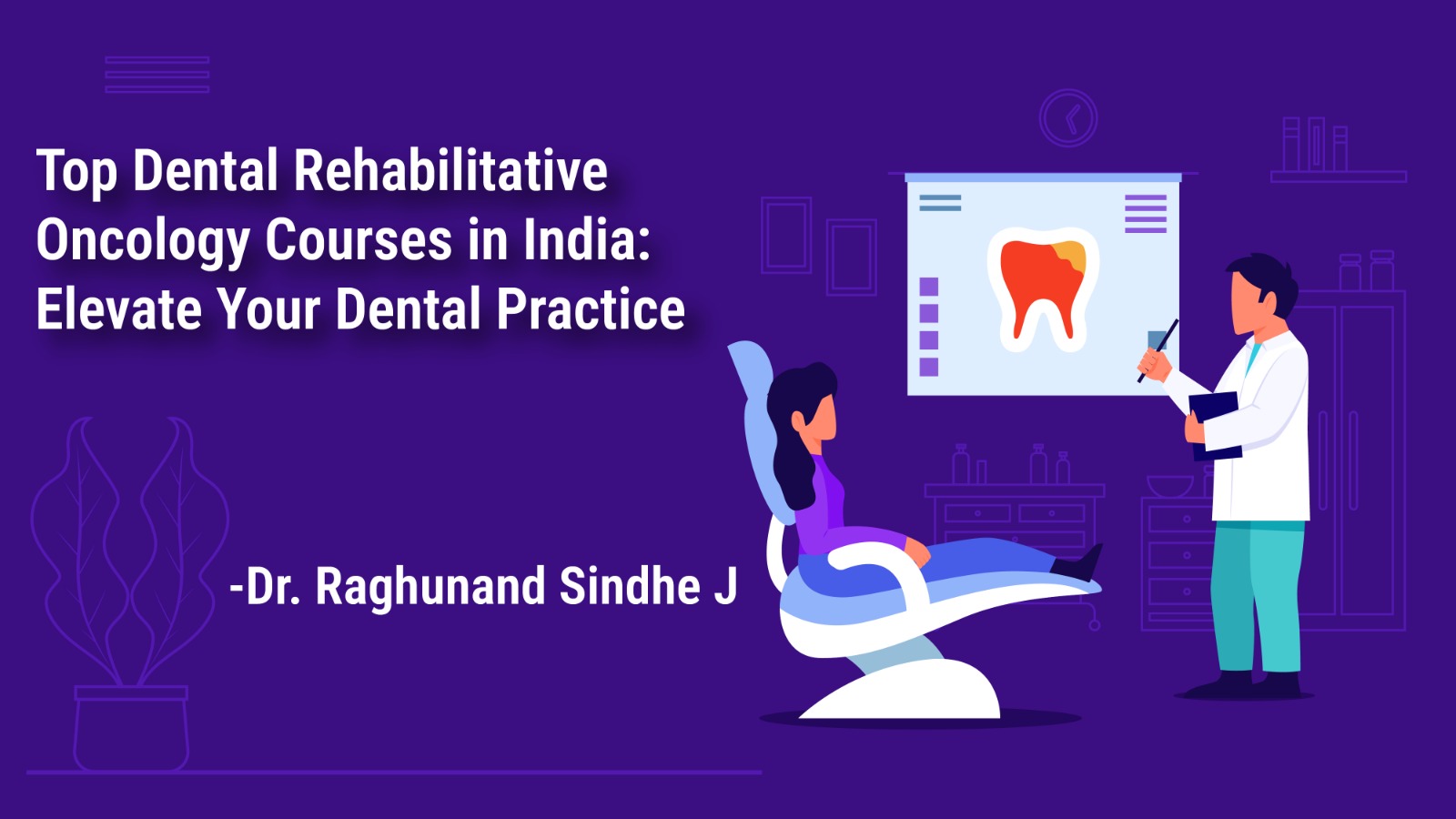 Top Dental Rehabilitative Oncology Courses in India: Elevate Your Dental Practice

-Dr. Raghunand Sindhe J